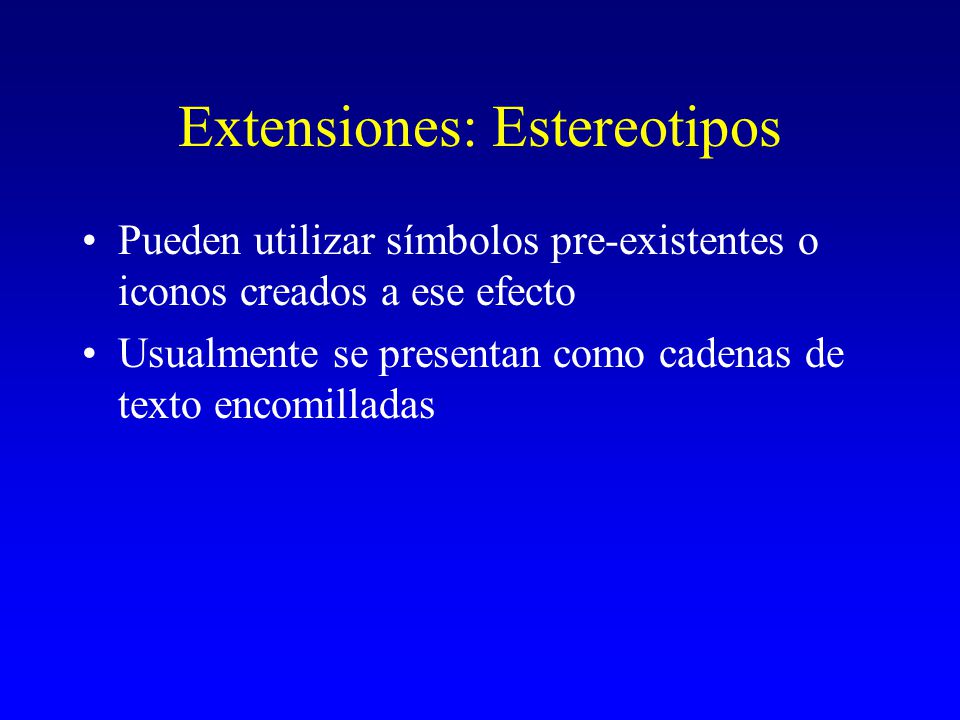 Extensiones: Estereotipos

• Pueden utilizar símbolos pre-existentes o iconos creados a ese efecto

• Usualmente se presentan como cadenas de texto encomilladas